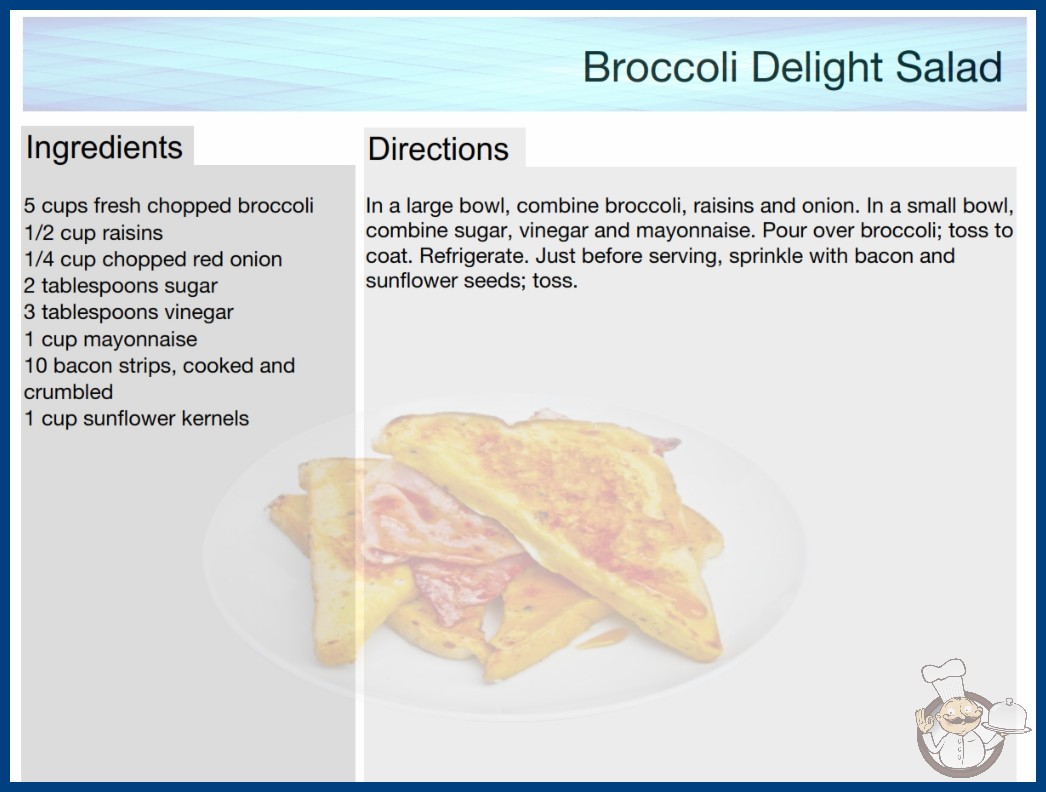 Broccoli Delight Salad

Ingredients

5 cups fresh chopped broccoli
1/2 cup raisins
1/4 cup chopped red onion
2 tablespoons sugar
3 tablespoons vinegar
1 cup mayonnaise
10 bacon strips, cooked and crumbled
1 cup sunflower kernels

Directions

In a large bowl, combine broccoli, raisins and onion. In a small bowl, combine sugar, vinegar and mayonnaise. Pour over broccoli; toss to coat. Refrigerate. Just before serving, sprinkle with bacon and sunflower seeds; toss.